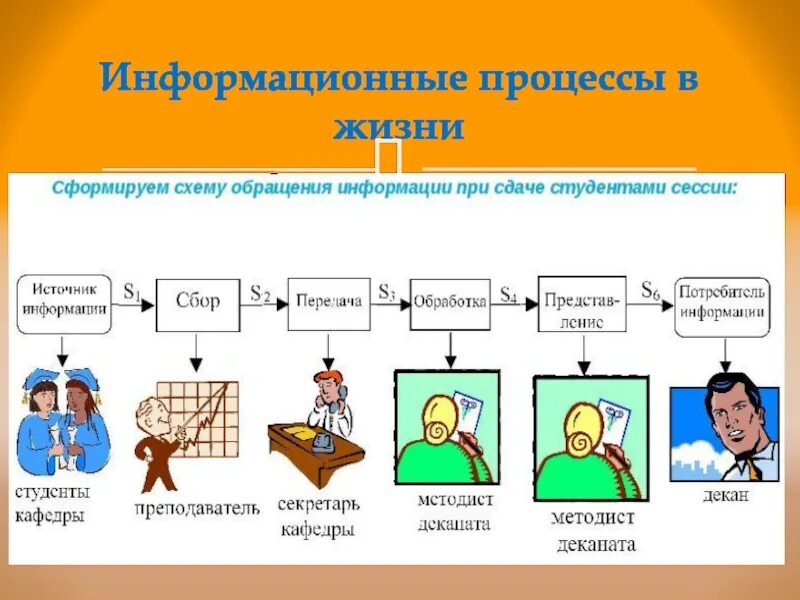 Информационные процессы в жизни

Сформируем схему обращения информации при сдаче студентами сессии:

Источник информации $S_1$ Сбор $S_2$ Передача $S_3$ Обработка $S_4$ Представление $S_6$ Потребитель информации

студенты кафедры

преподаватель

секретарь кафедры

методист деканата

методист деканата

декан